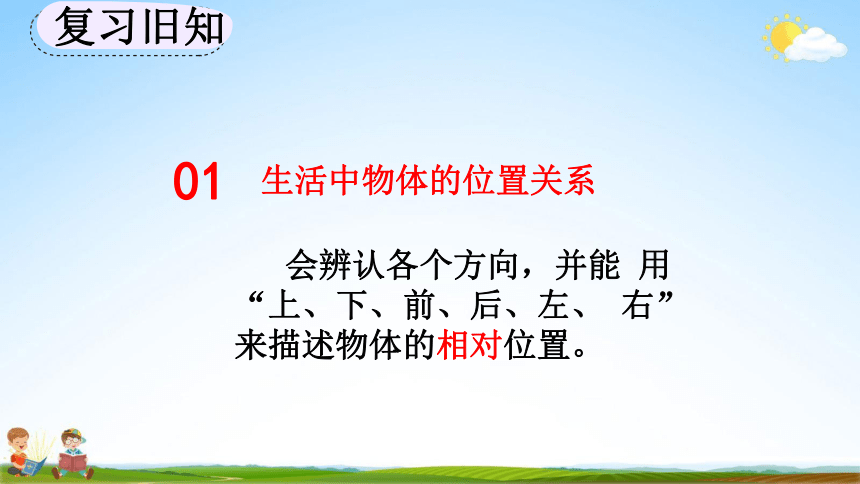 复习旧知

01 生活中物体的位置关系

会辨认各个方向，并能 用“上、下、前、后、左、 右”来描述物体的相对位置。